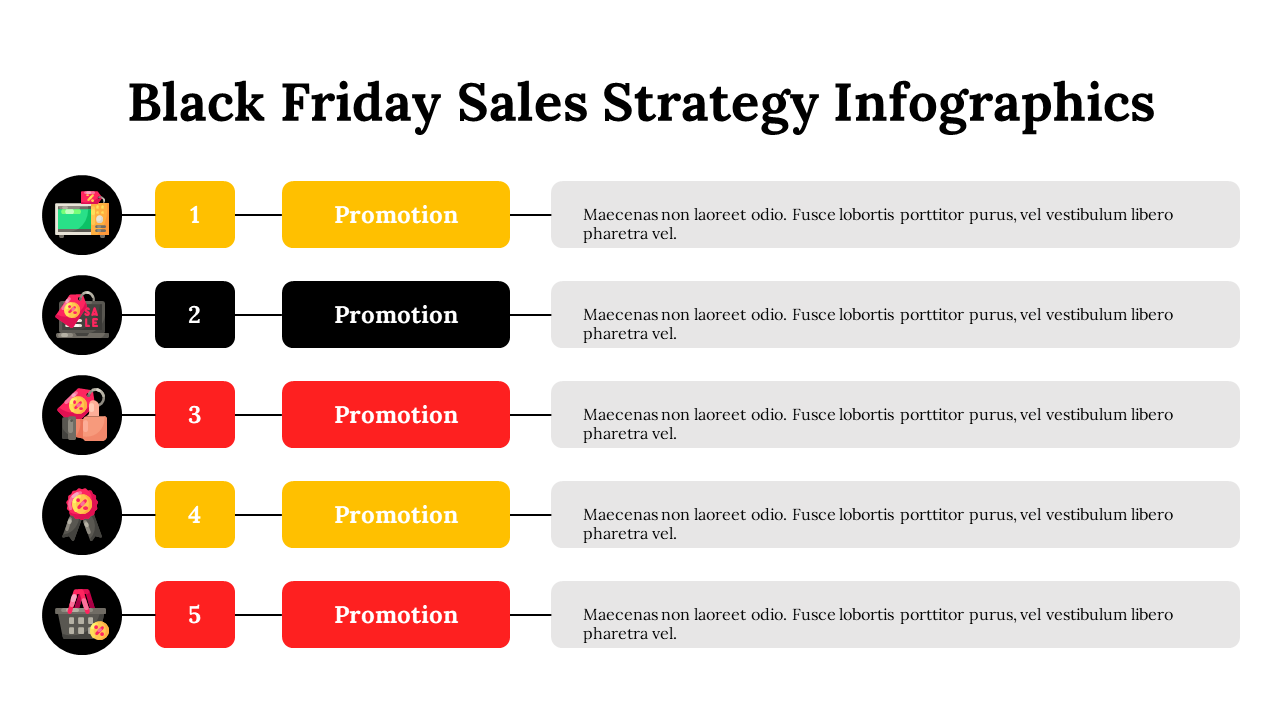 Black Friday Sales Strategy Infographics

1

Promotion

Maecenas non laoreet odio. Fusce lobortis porttitor purus, vel vestibulum libero pharetra vel.

SA LE

2

Promotion

Maecenas non laoreet odio. Fusce lobortis porttitor purus, vel vestibulum libero pharetra vel.

3

Promotion

Maecenas non laoreet odio. Fusce lobortis porttitor purus, vel vestibulum libero pharetra vel.

4

Promotion

Maecenas non laoreet odio. Fusce lobortis porttitor purus, vel vestibulum libero pharetra vel.

5

Promotion

Maecenas non laoreet odio. Fusce lobortis porttitor purus, vel vestibulum libero pharetra vel.